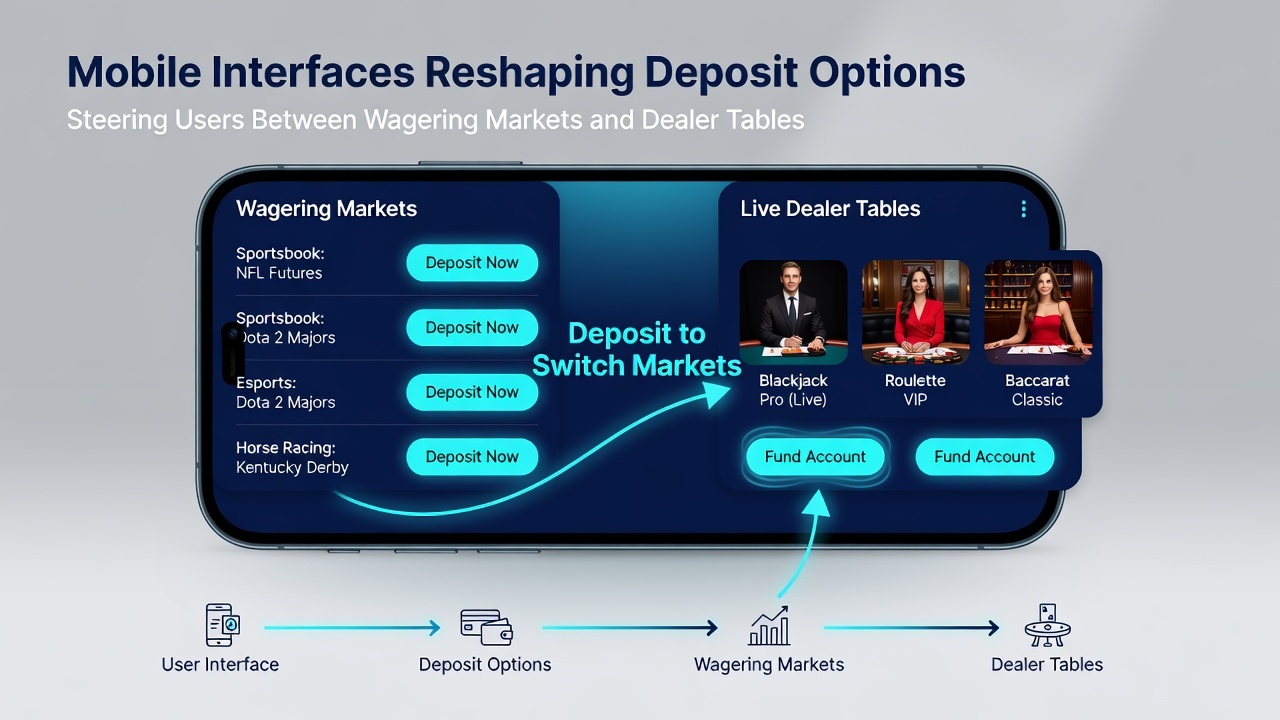 Mobile Interfaces Reshaping Deposit Options

Steering Users Between Wagering Markets and Dealer Tables

Wagering Markets

Sportsbook:
NFL Futures

Deposit Now

Sportsbook:
Dota 2 Majors

Deposit Now

Esports:
Dota 2 Majors

Deposit Now

Horse Racing:
Kentucky Derby

Deposit Now

Deposit to Switch Markets

Live Dealer Tables

Blackjack
Pro (Live)

Roulette
VIP

Baccarat
Classic

Fund Account

Fund Account

User Interface

Deposit Options

Wagering Markets

Dealer Tables